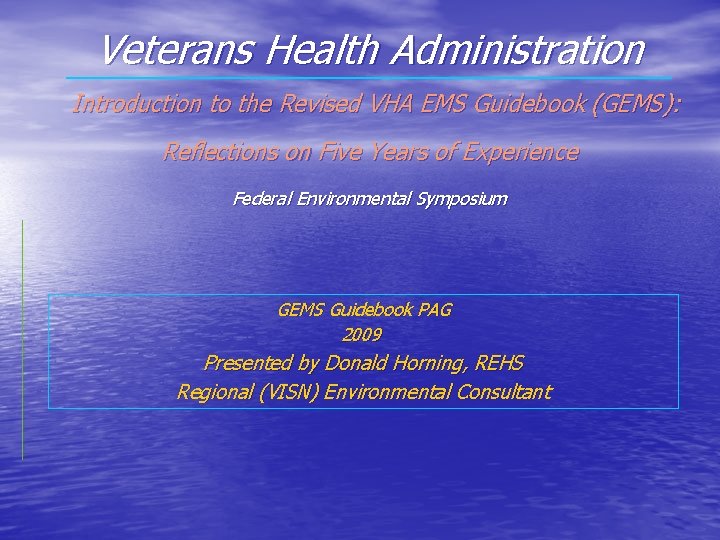 Veterans Health Administration

Introduction to the Revised VHA EMS Guidebook (GEMS):

Reflections on Five Years of Experience

Federal Environmental Symposium

GEMS Guidebook PAG
2009
Presented by Donald Horning, REHS
Regional (VISN) Environmental Consultant